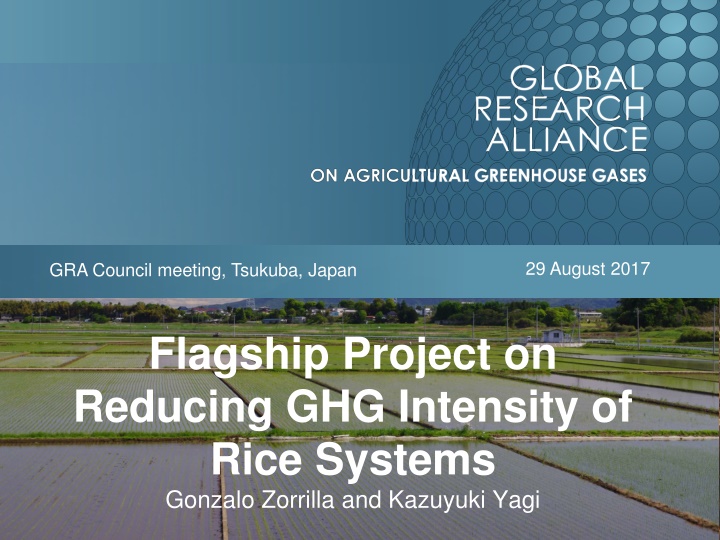 GLOBAL RESEARCH ALLIANCE
ON AGRICULTURAL GREENHOUSE GASES

GRA Council meeting, Tsukuba, Japan

29 August 2017

Flagship Project on Reducing GHG Intensity of Rice Systems

Gonzalo Zorrilla and Kazuyuki Yagi